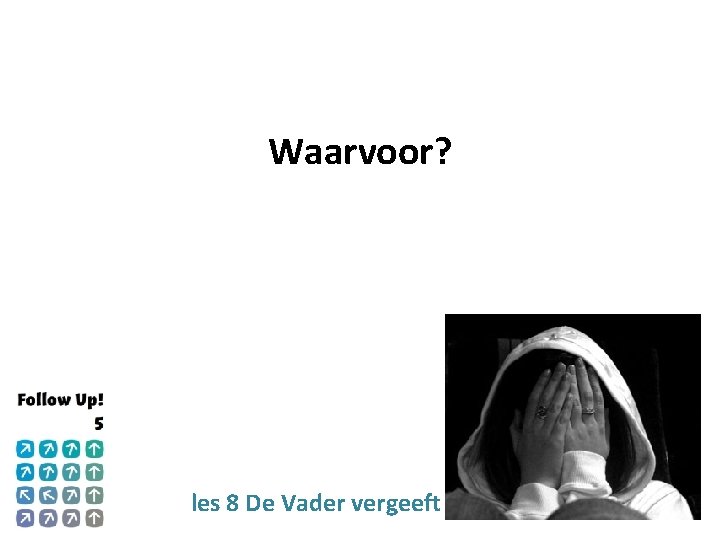 Waarvoor?

Follow Up!
5

les 8 De Vader vergeeft